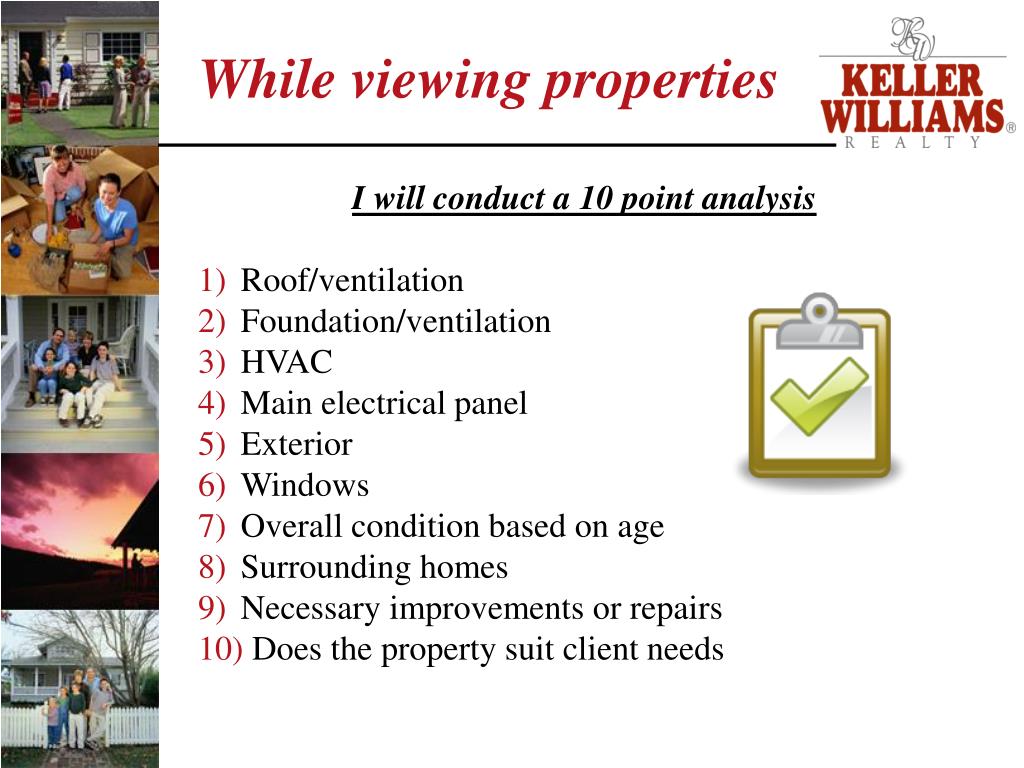 While viewing properties

KW
KELLER WILLIAMS®
REALTY

I will conduct a 10 point analysis

1) Roof/ventilation
2) Foundation/ventilation
3) HVAC
4) Main electrical panel
5) Exterior
6) Windows
7) Overall condition based on age
8) Surrounding homes
9) Necessary improvements or repairs
10) Does the property suit client needs